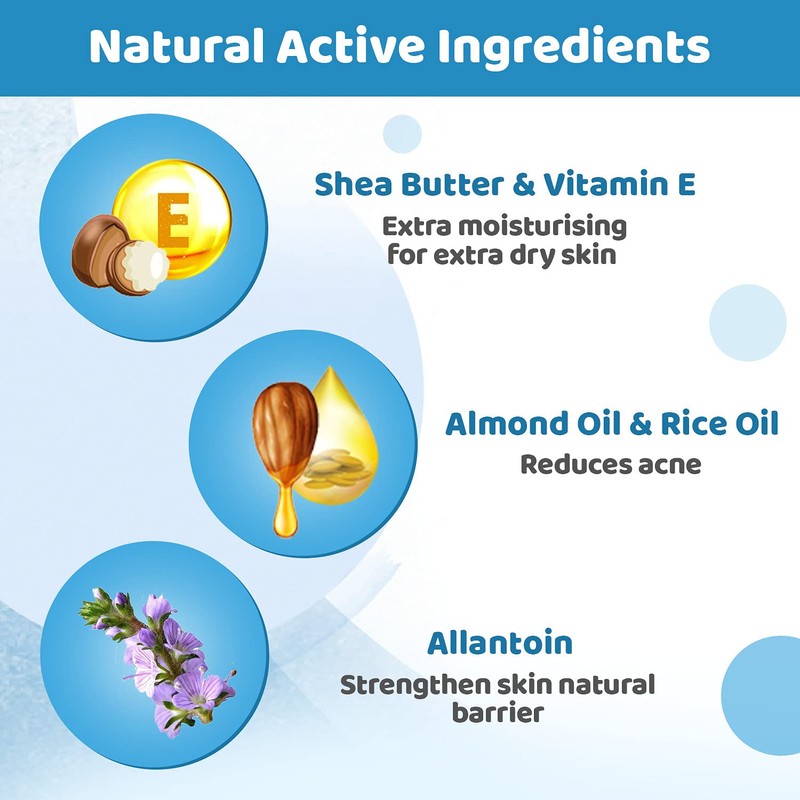 Natural Active Ingredients

E

Shea Butter & Vitamin E
Extra moisturising for extra dry skin

Almond Oil & Rice Oil
Reduces acne

Allantoin
Strengthen skin natural barrier